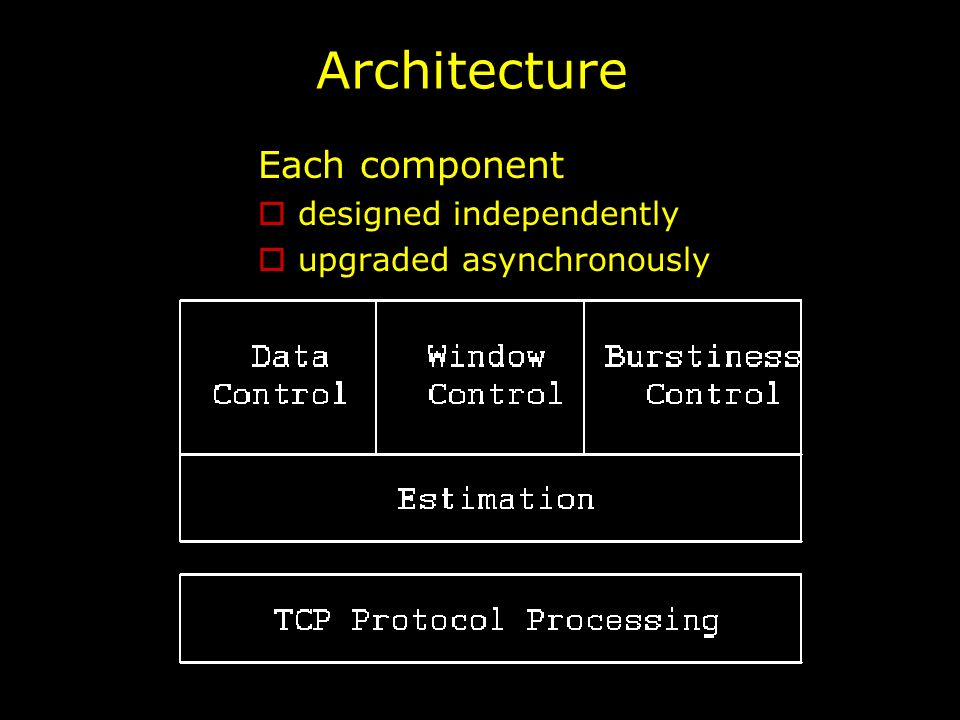 Architecture

Each component

designed independently

upgraded asynchronously

Data Control

Window Control

Burstiness Control

Estimation

TCP Protocol Processing